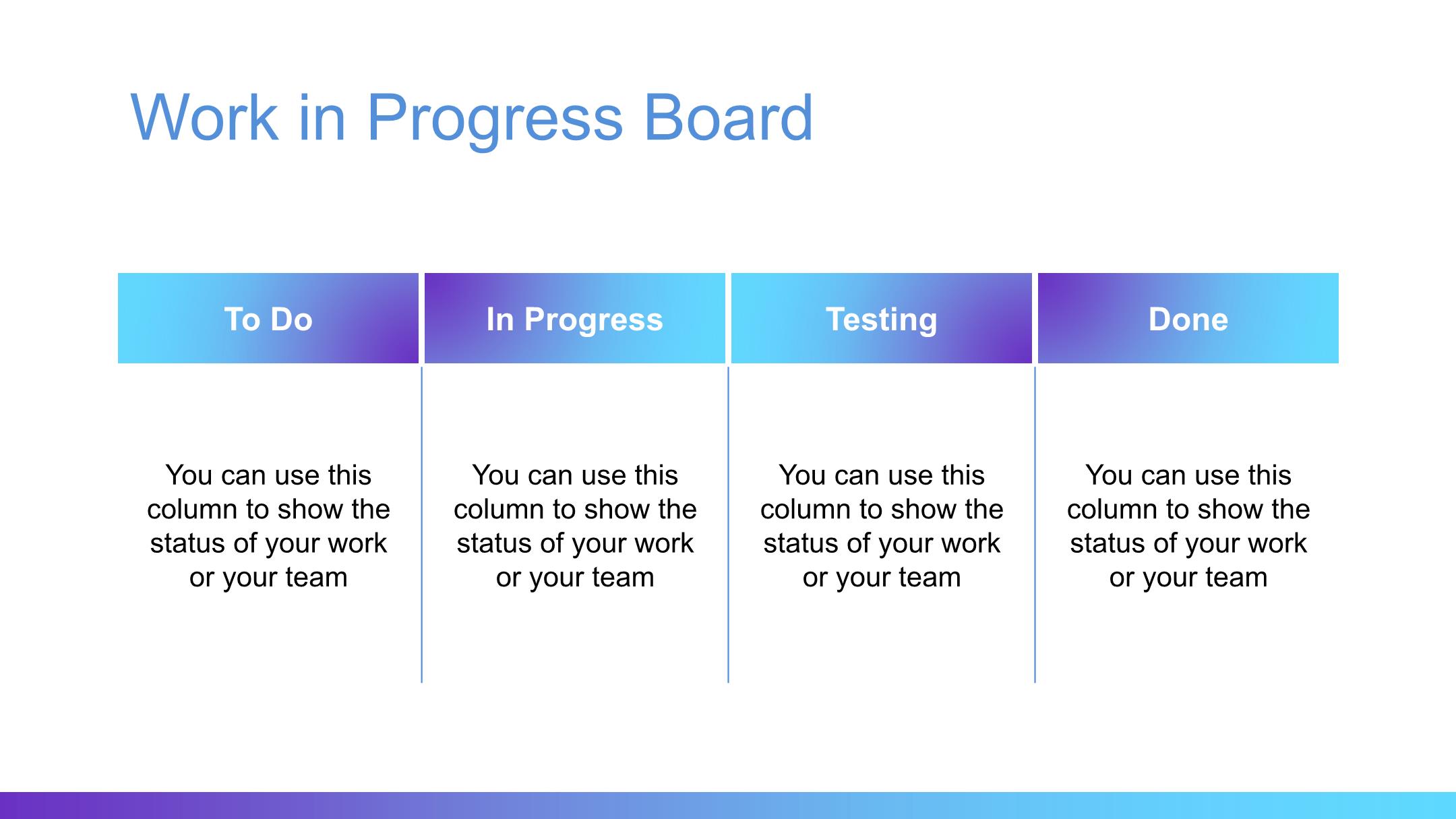 Work in Progress Board

| To Do | In Progress | Testing | Done |
|---|---|---|---|
| You can use this column to show the status of your work or your team | You can use this column to show the status of your work or your team | You can use this column to show the status of your work or your team | You can use this column to show the status of your work or your team |